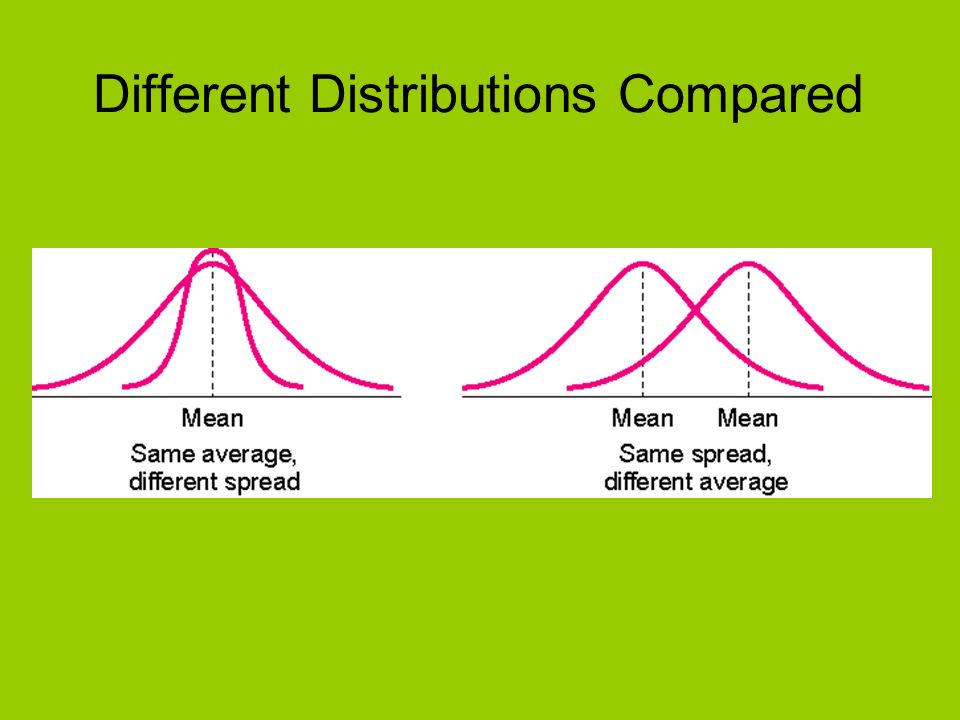 Different Distributions Compared

Mean

Same average, different spread

Mean Mean

Same spread, different average